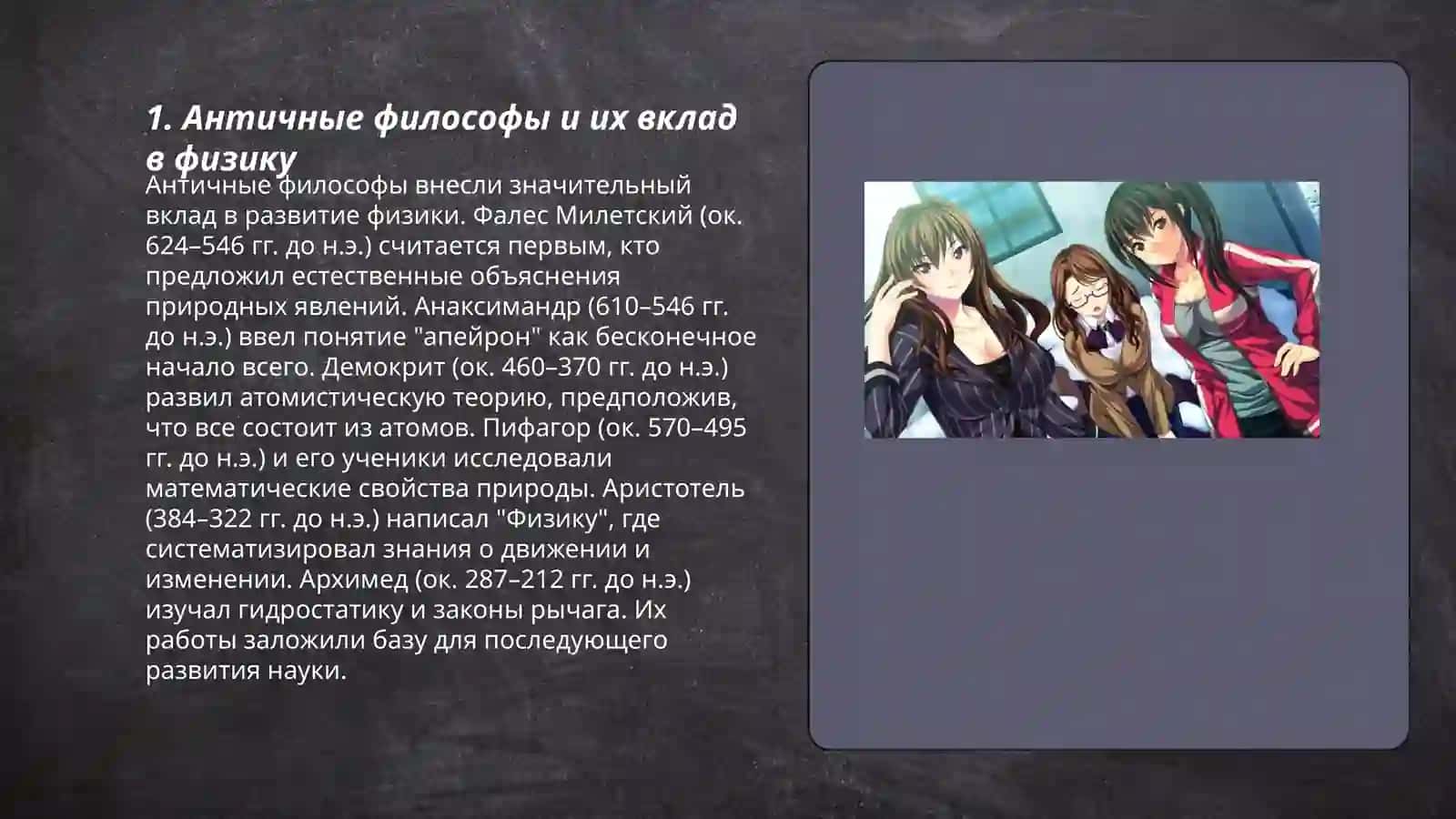 1. Античные философы и их вклад в физику

Античные философы внесли значительный вклад в развитие физики. Фалес Милетский (ок. 624–546 гг. до н.э.) считается первым, кто предложил естественные объяснения природных явлений. Анаксимандр (610–546 гг. до н.э.) ввел понятие "апейрон" как бесконечное начало всего. Демокрит (ок. 460–370 гг. до н.э.) развил атомистическую теорию, предположив, что все состоит из атомов. Пифагор (ок. 570–495 гг. до н.э.) и его ученики исследовали математические свойства природы. Аристотель (384–322 гг. до н.э.) написал "Физику", где систематизировал знания о движении и изменении. Архимед (ок. 287–212 гг. до н.э.) изучал гидростатику и законы рычага. Их работы заложили базу для последующего развития науки.